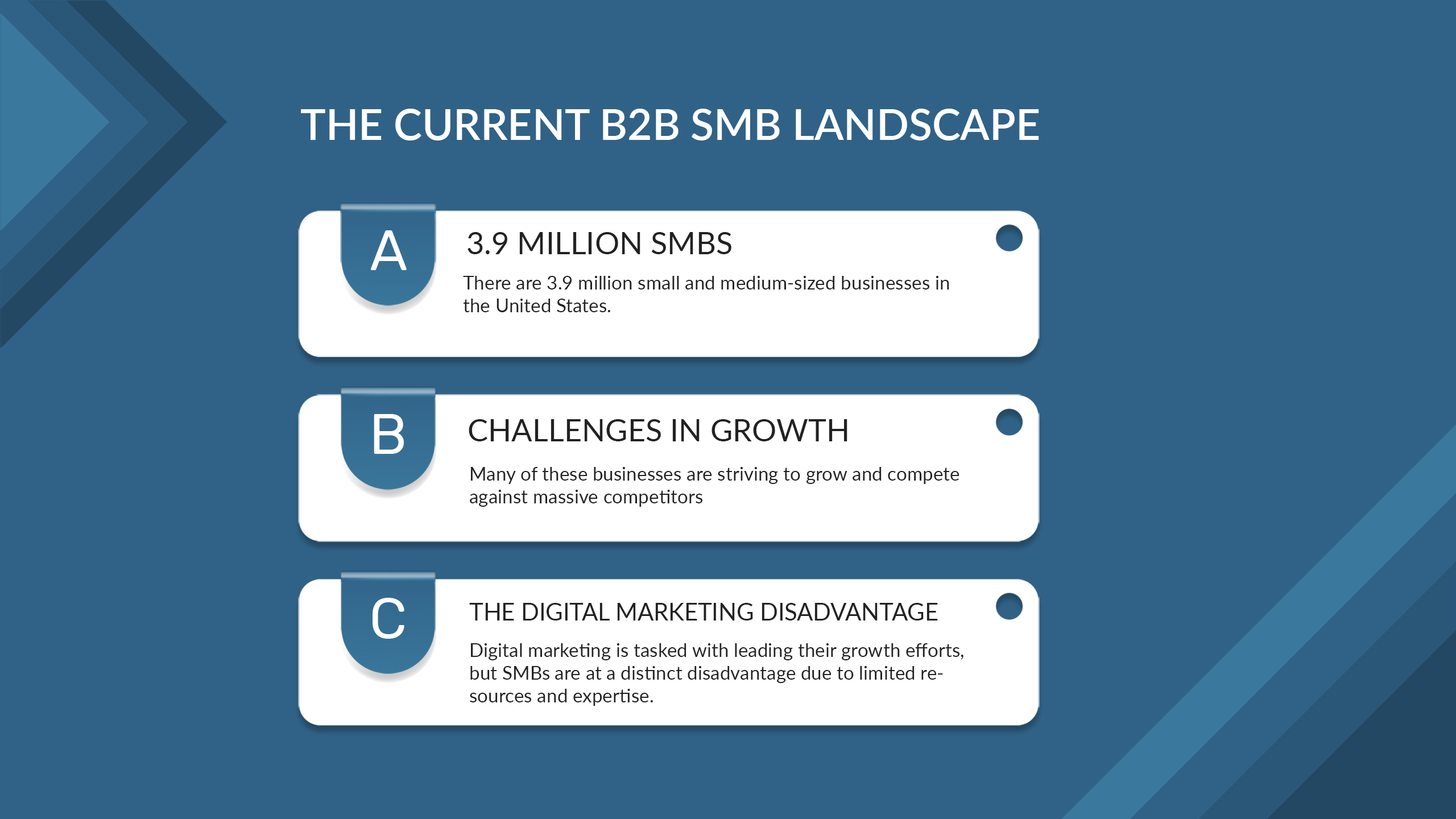 THE CURRENT B2B SMB LANDSCAPE

A

3.9 MILLION SMBS

There are 3.9 million small and medium-sized businesses in the United States.

B

CHALLENGES IN GROWTH

Many of these businesses are striving to grow and compete against massive competitors

C

THE DIGITAL MARKETING DISADVANTAGE

Digital marketing is tasked with leading their growth efforts, but SMBs are at a distinct disadvantage due to limited resources and expertise.